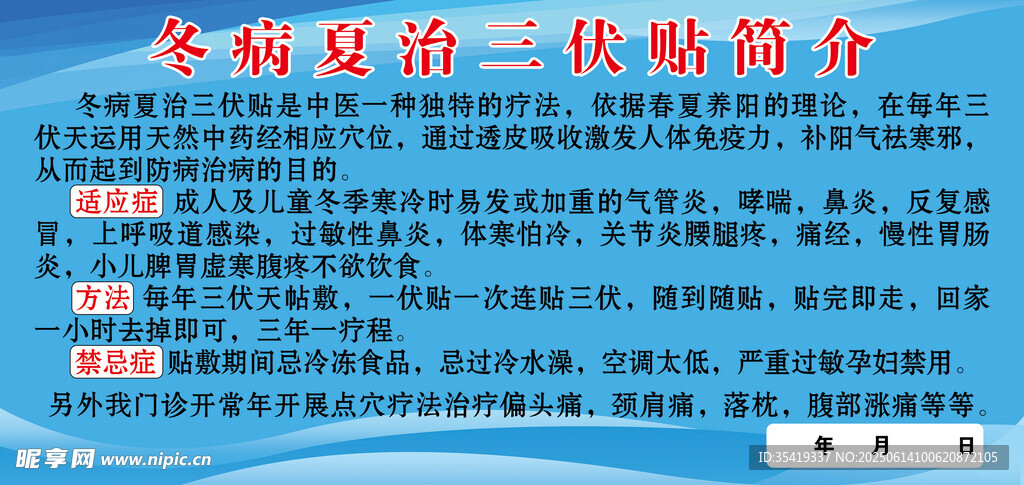 冬病夏治三伏贴简介

冬病夏治三伏贴是中医一种独特的疗法，依据春夏养阳的理论，在每年三伏天运用天然中药经相应穴位，通过透皮吸收激发人体免疫力，补阳气祛寒邪，从而起到防病治病的目的。

适应症 成人及儿童冬季寒冷时易发或加重的气管炎，哮喘，鼻炎，反复感冒，上呼吸道感染，过敏性鼻炎，体寒怕冷，关节炎腰腿疼，痛经，慢性胃肠炎，小儿脾胃虚寒腹疼不欲饮食。

方法 每年三伏天帖敷，一伏贴一次连贴三伏，随到随贴，贴完即走，回家一小时去掉即可，三年一疗程。

禁忌症 贴敷期间忌冷冻食品，忌过冷水澡，空调太低，严重过敏孕妇禁用。

另外我门诊开常年开展点穴疗法治疗偏头痛，颈肩痛，落枕，腹部涨痛等等。

年 月 日

昵享网 www.nipic.cn

ID:35419337 NO:20250614100620872105